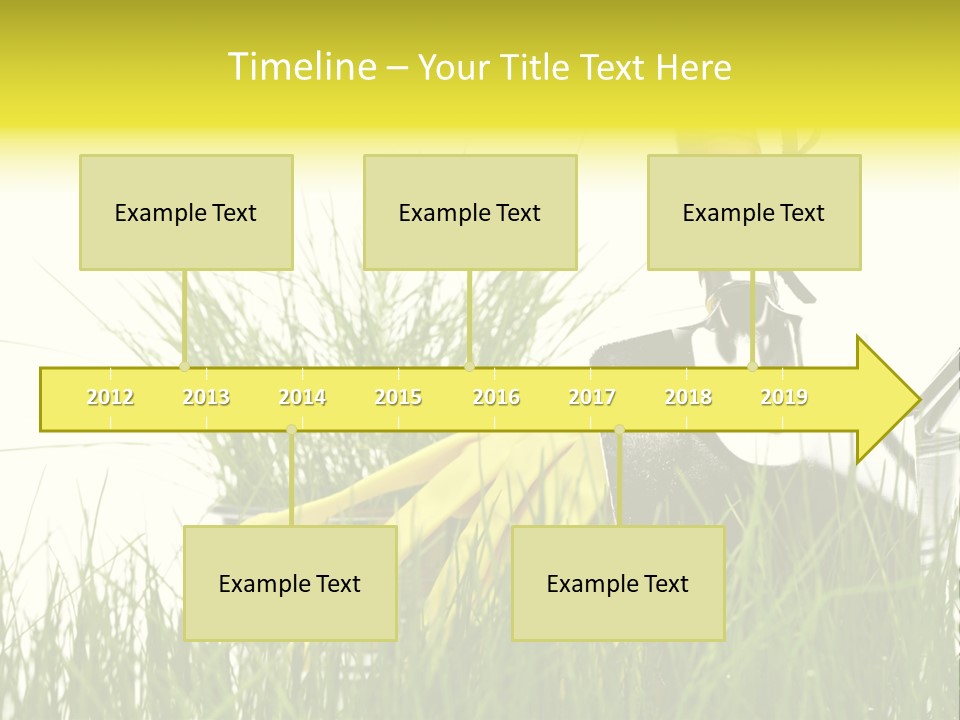 Timeline – Your Title Text Here

Example Text

Example Text

Example Text

2012 2013 2014 2015 2016 2017 2018 2019

Example Text

Example Text